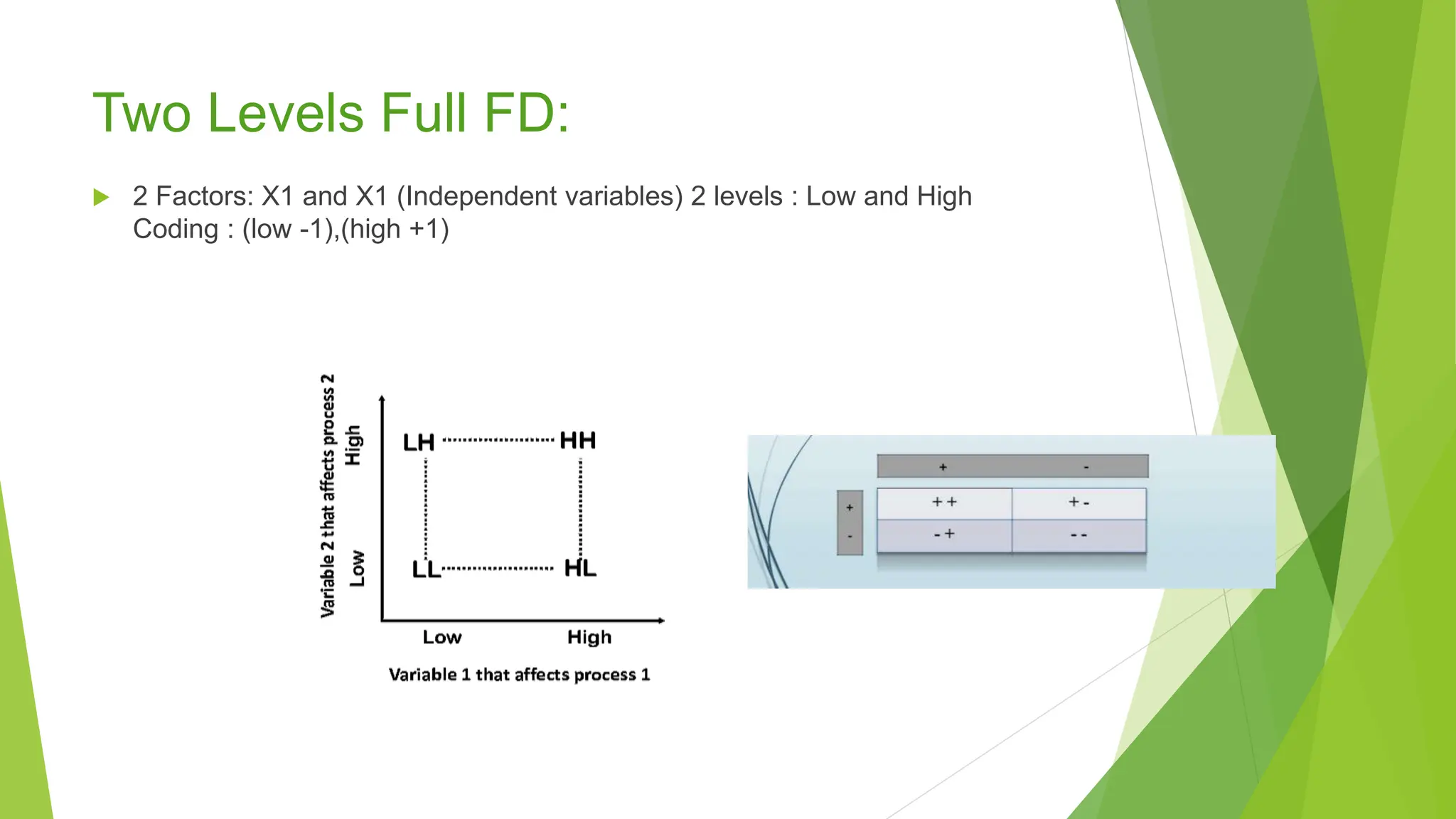 Two Levels Full FD:

2 Factors: X1 and X1 (Independent variables) 2 levels : Low and High Coding : (low -1),(high +1)

Variable 2 that affects process 2

High

Low

LH

HH

LL

HL

Low

High

Variable 1 that affects process 1

|   | + | - |
|---|---|---|
| + | ++ | +- |
| - | -+ | -- |